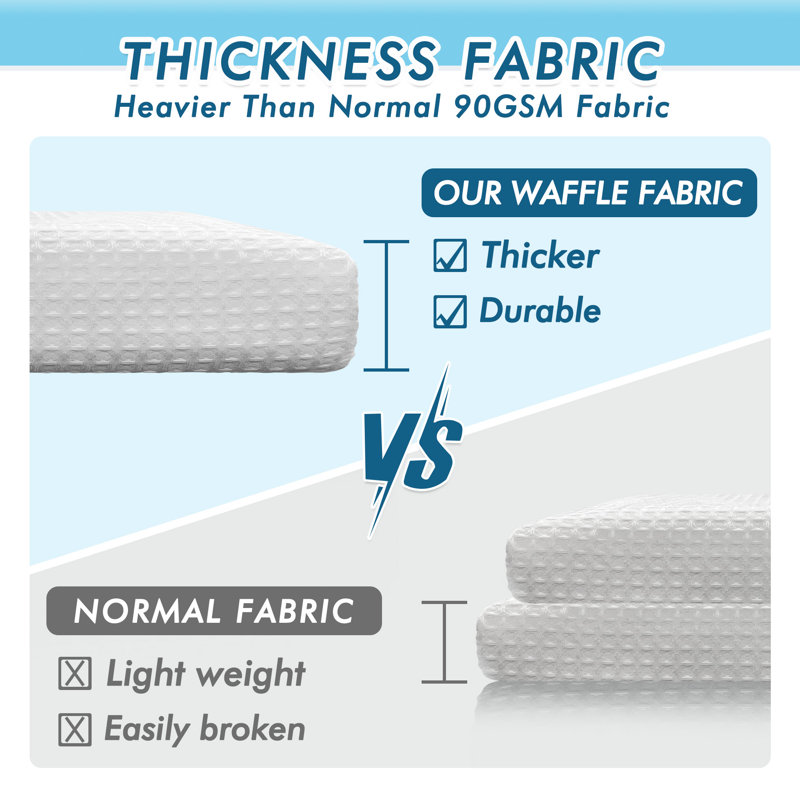 THICKNESS FABRIC
Heavier Than Normal 90GSM Fabric

OUR WAFFLE FABRIC
☑ Thicker
☑ Durable

VS

NORMAL FABRIC
☒ Light weight
☒ Easily broken